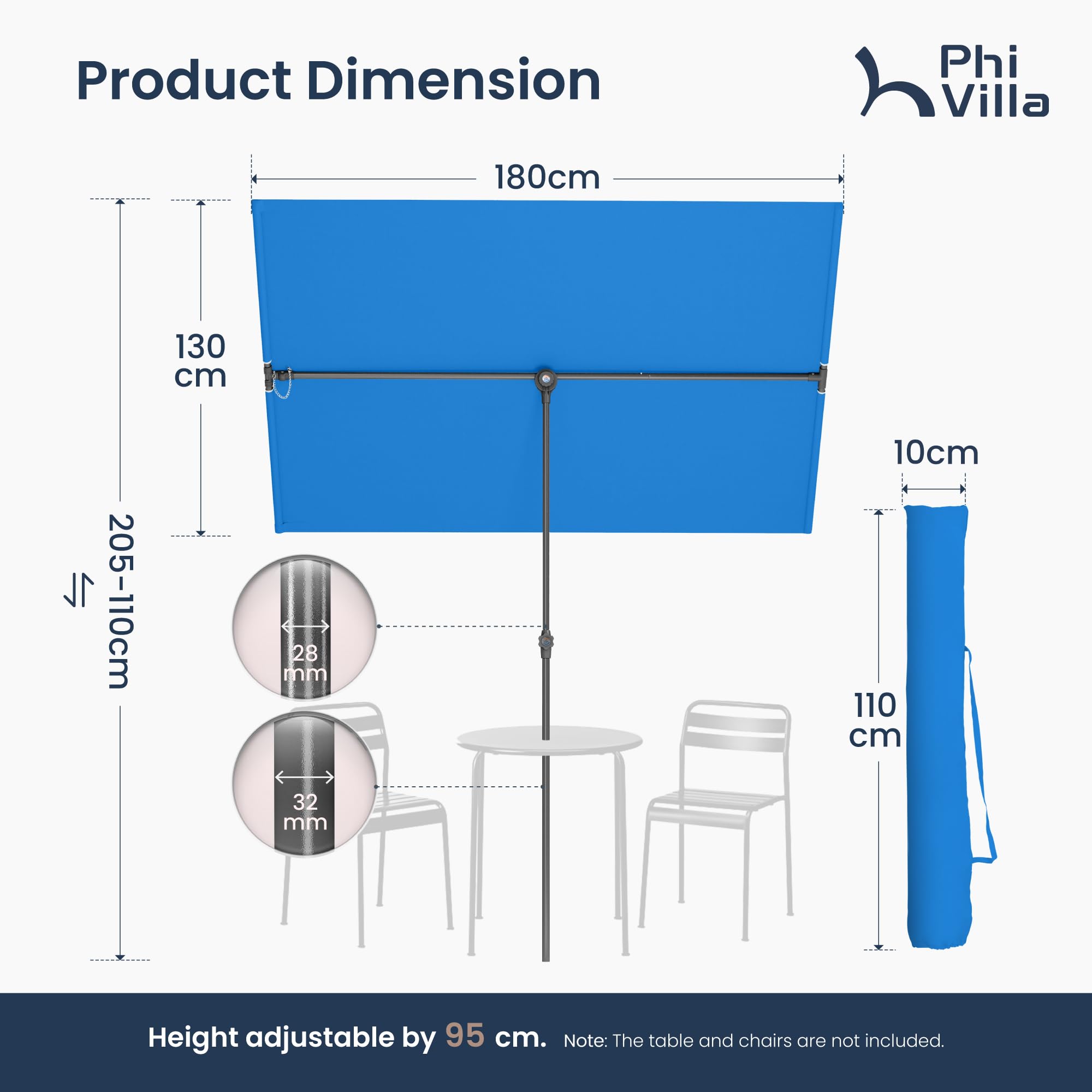 Product Dimension

Phi Villa

180cm

130 cm

205-110cm

28 mm

32 mm

10cm

110 cm

Height adjustable by 95 cm. Note: The table and chairs are not included.